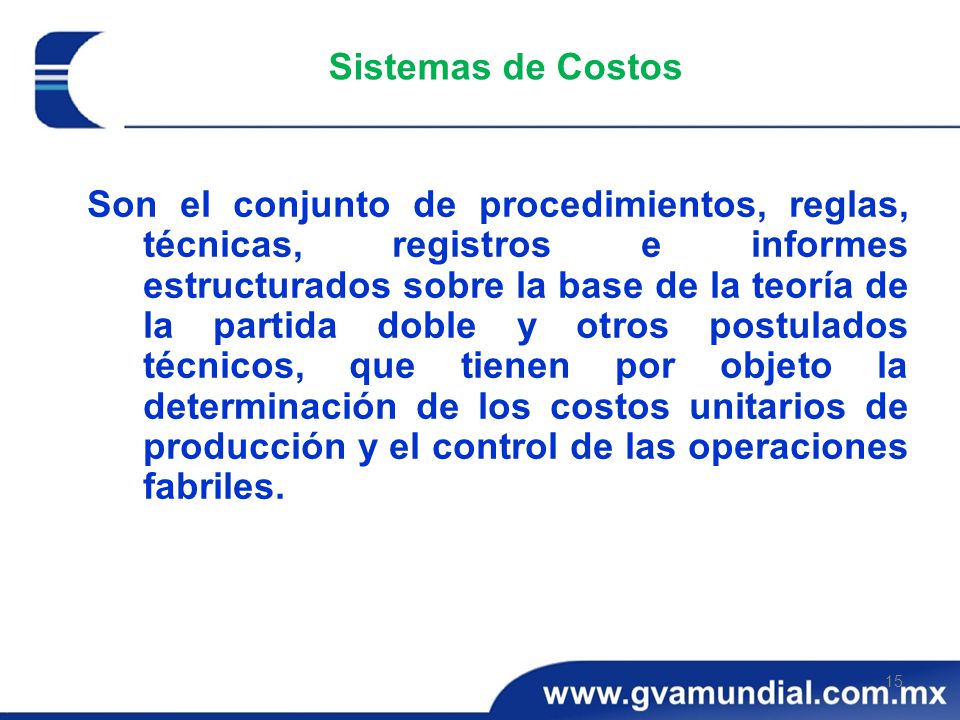 Sistemas de Costos

Son el conjunto de procedimientos, reglas, técnicas, registros e informes estructurados sobre la base de la teoría de la partida doble y otros postulados técnicos, que tienen por objeto la determinación de los costos unitarios de producción y el control de las operaciones fabriles.

15

www.gvamundial.com.mx